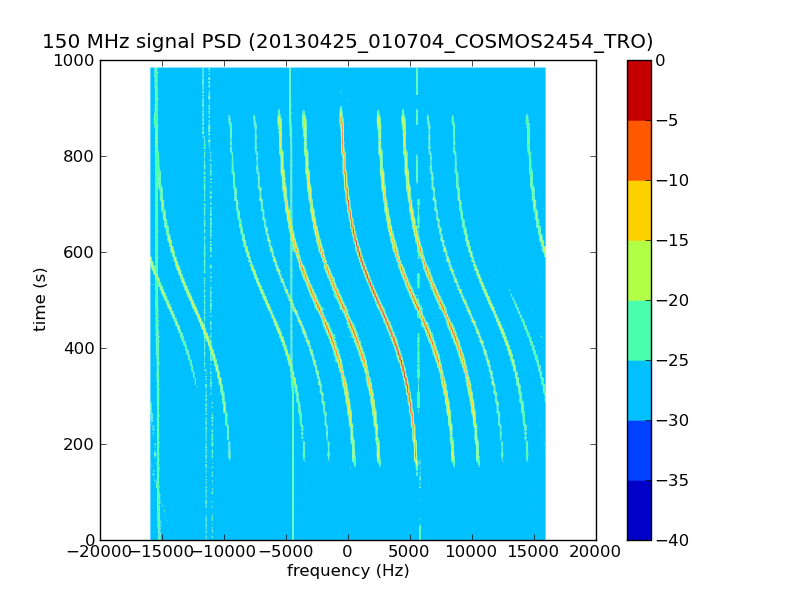 150 MHz signal PSD (20130425_010704_COSMOS2454_TRO)

1000
800
600
400
200
0

time (s)

−20000 −15000 −10000 −5000 0 5000 10000 15000 20000

frequency (Hz)

0
−5
−10
−15
−20
−25
−30
−35
−40